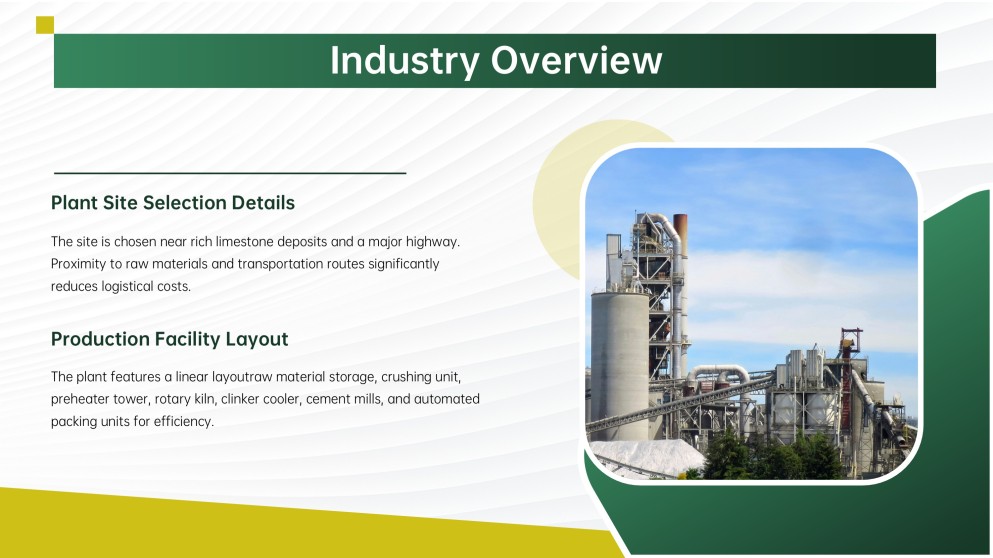 Industry Overview

Plant Site Selection Details

The site is chosen near rich limestone deposits and a major highway. Proximity to raw materials and transportation routes significantly reduces logistical costs.

Production Facility Layout

The plant features a linear layoutraw material storage, crushing unit, preheater tower, rotary kiln, clinker cooler, cement mills, and automated packing units for efficiency.